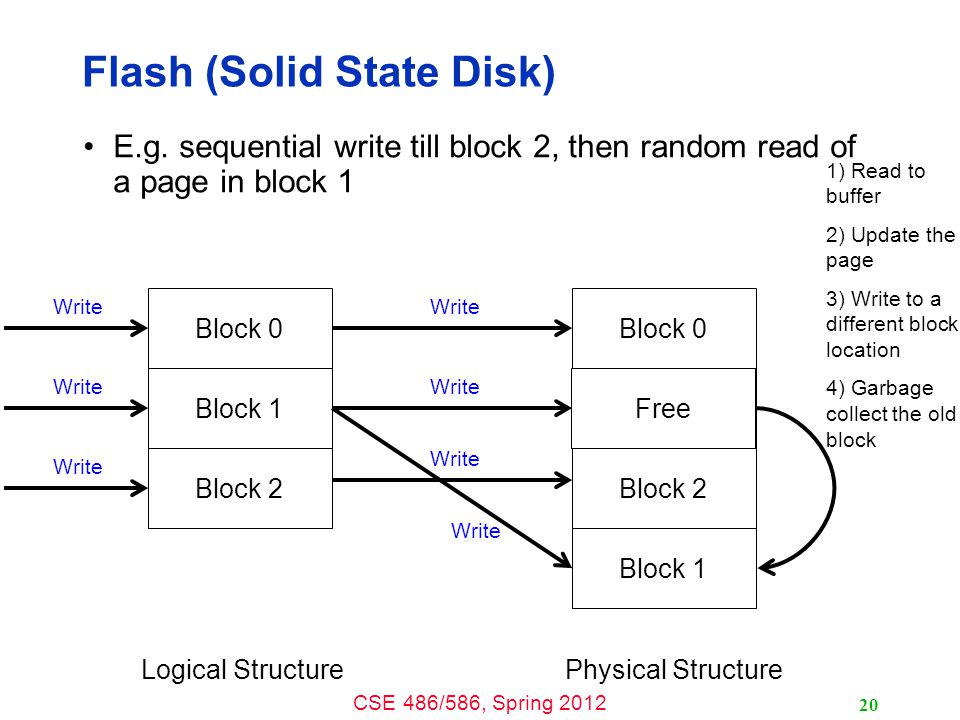 Flash (Solid State Disk)

• E.g. sequential write till block 2, then random read of a page in block 1

1) Read to buffer

2) Update the page

3) Write to a different block location

4) Garbage collect the old block

Write

Write

Write

Block 0

Block 1

Block 2

Write

Write

Write

Write

Block 0

Free

Block 2

Block 1

Logical Structure

Physical Structure

CSE 486/586, Spring 2012

20